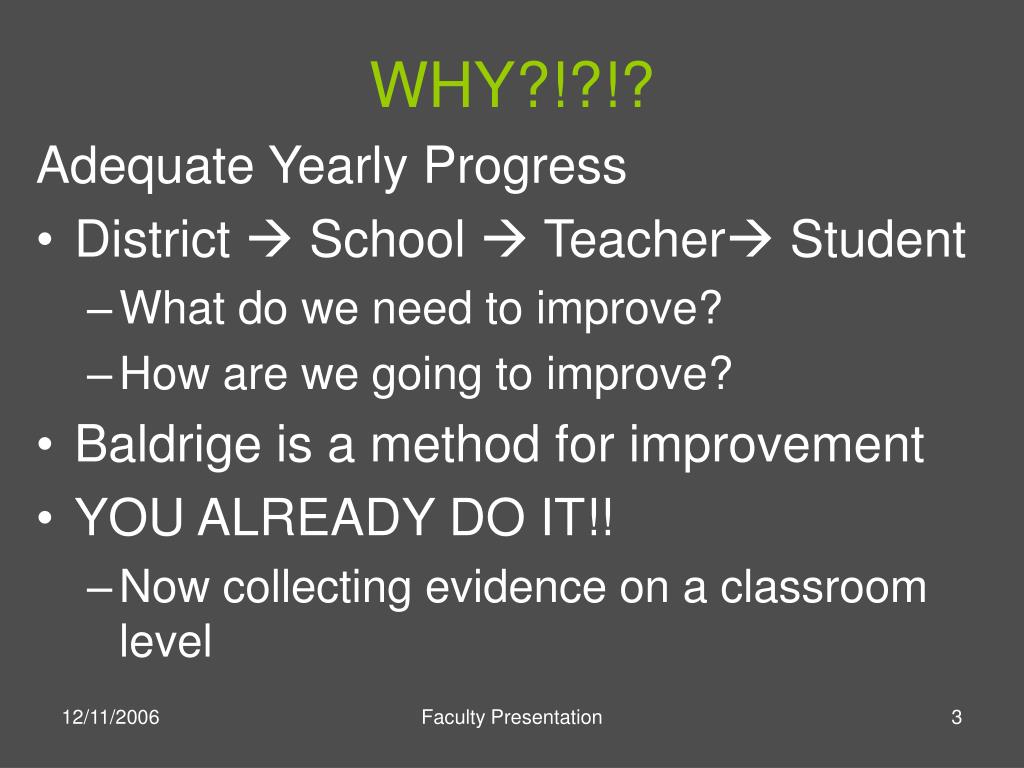 WHY?!?!?

Adequate Yearly Progress

• District → School → Teacher→ Student
– What do we need to improve?
– How are we going to improve?
• Baldrige is a method for improvement
• YOU ALREADY DO IT!!
– Now collecting evidence on a classroom level

12/11/2006 Faculty Presentation 3